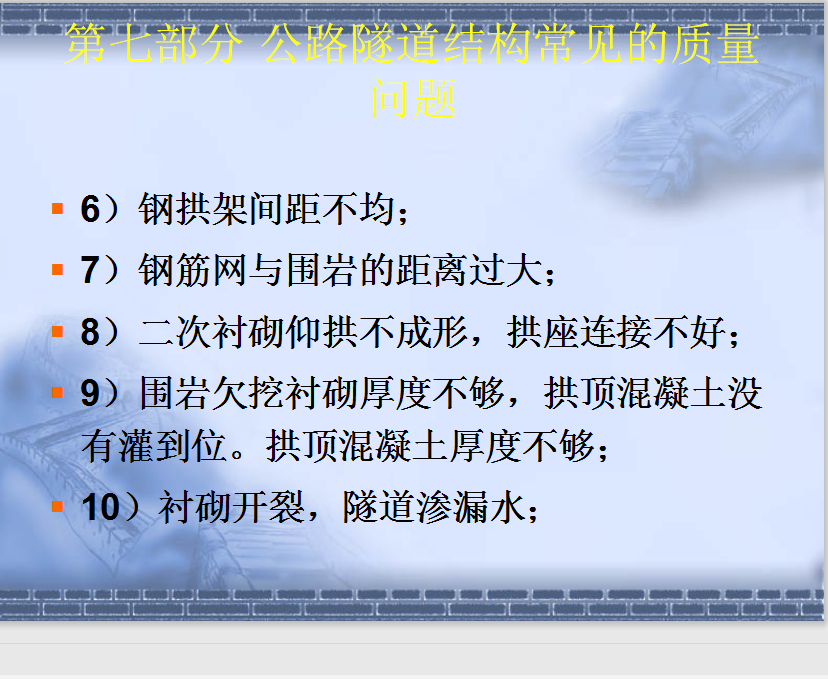 第七部分 公路隧道结构常见的质量问题

6）钢拱架间距不均；

7）钢筋网与围岩的距离过大；

8）二次衬砌仰拱不成形，拱座连接不好；

9）围岩欠挖衬砌厚度不够，拱顶混凝土没有灌到位。拱顶混凝土厚度不够；

10）衬砌开裂，隧道渗漏水；